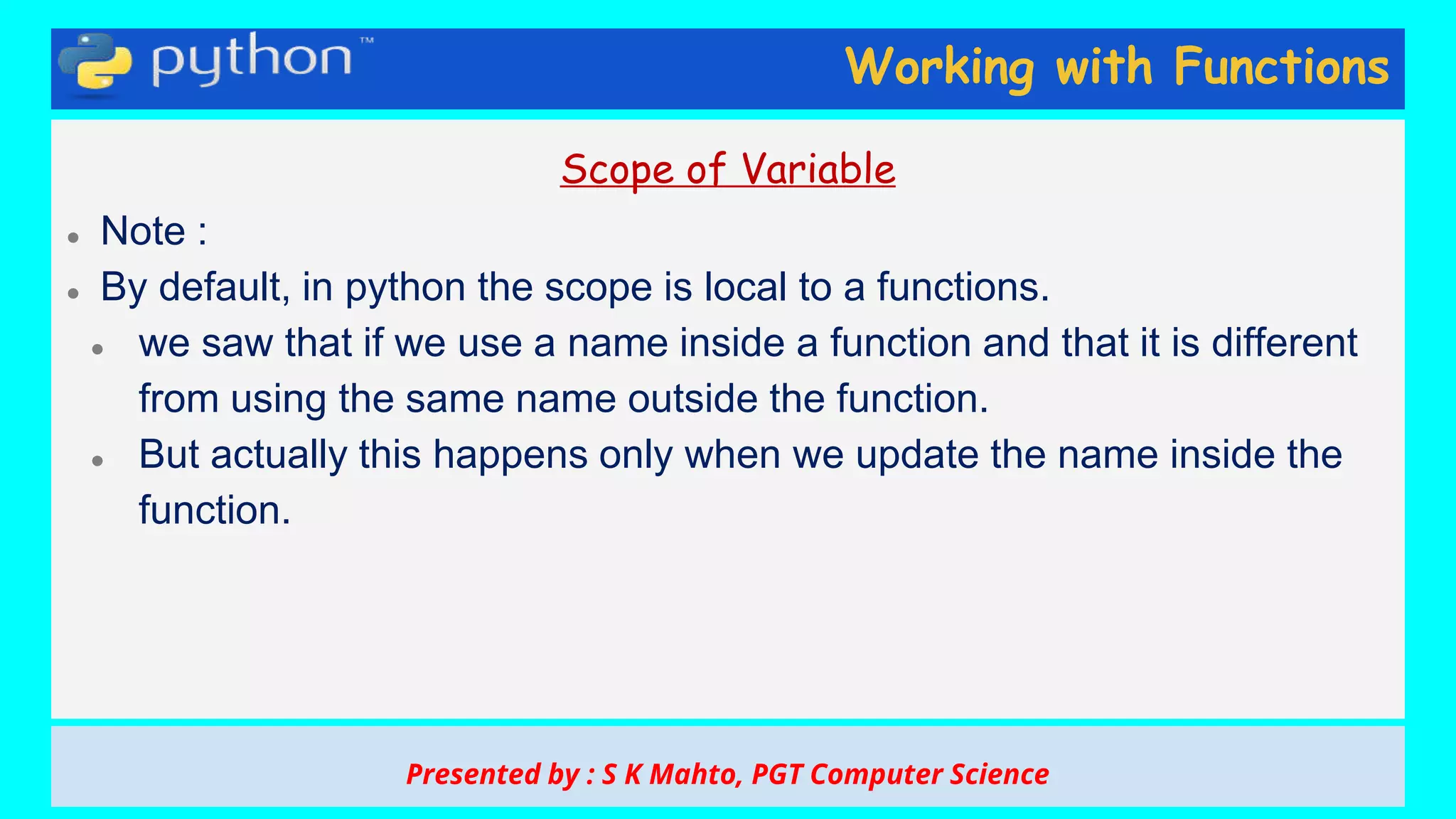 python™

Working with Functions

Scope of Variable

- Note :
- By default, in python the scope is local to a functions.
  - we saw that if we use a name inside a function and that it is different from using the same name outside the function.
  - But actually this happens only when we update the name inside the function.

Presented by : S K Mahto, PGT Computer Science